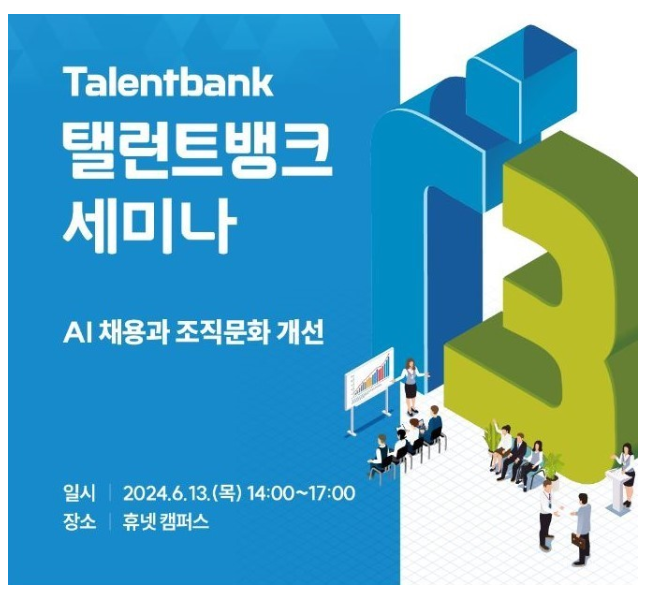 Talentbank
탤런트뱅크
세미나

AI 채용과 조직문화 개선

일시 | 2024.6.13.(목) 14:00~17:00
장소 | 휴넷 캠퍼스